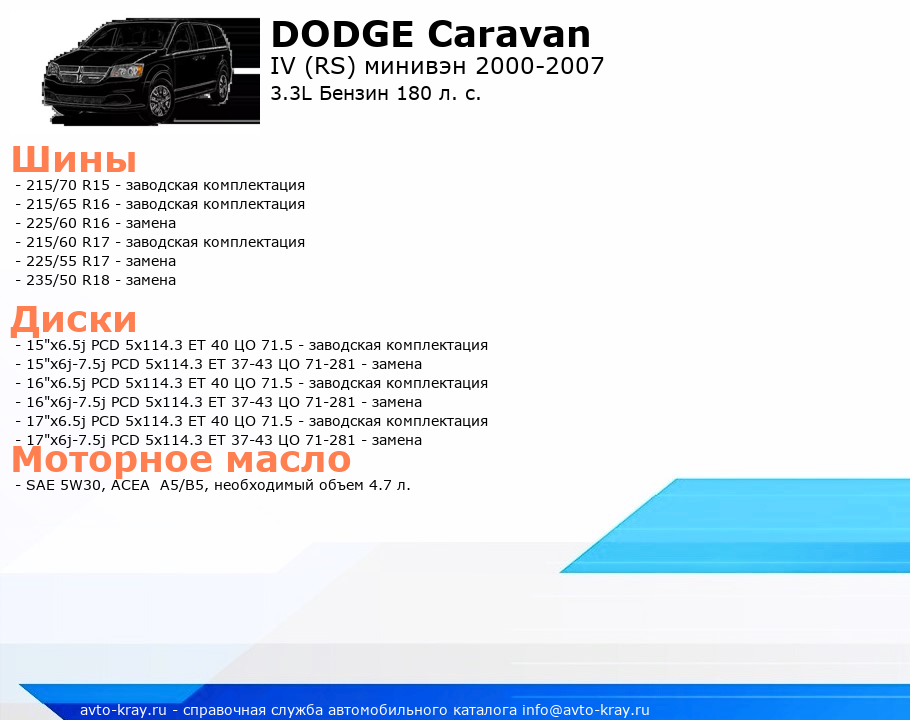 DODGE Caravan
IV (RS) минивэн 2000-2007
3.3L Бензин 180 л. с.

Шины
- 215/70 R15 - заводская комплектация
- 215/65 R16 - заводская комплектация
- 225/60 R16 - замена
- 215/60 R17 - заводская комплектация
- 225/55 R17 - замена
- 235/50 R18 - замена

Диски
- 15"x6.5j PCD 5x114.3 ET 40 ЦО 71.5 - заводская комплектация
- 15"x6j-7.5j PCD 5x114.3 ET 37-43 ЦО 71-281 - замена
- 16"x6.5j PCD 5x114.3 ET 40 ЦО 71.5 - заводская комплектация
- 16"x6j-7.5j PCD 5x114.3 ET 37-43 ЦО 71-281 - замена
- 17"x6.5j PCD 5x114.3 ET 40 ЦО 71.5 - заводская комплектация
- 17"x6j-7.5j PCD 5x114.3 ET 37-43 ЦО 71-281 - замена

Моторное масло
- SAE 5W30, ACEA A5/B5, необходимый объем 4.7 л.

avto-kray.ru - справочная служба автомобильного каталога info@avto-kray.ru